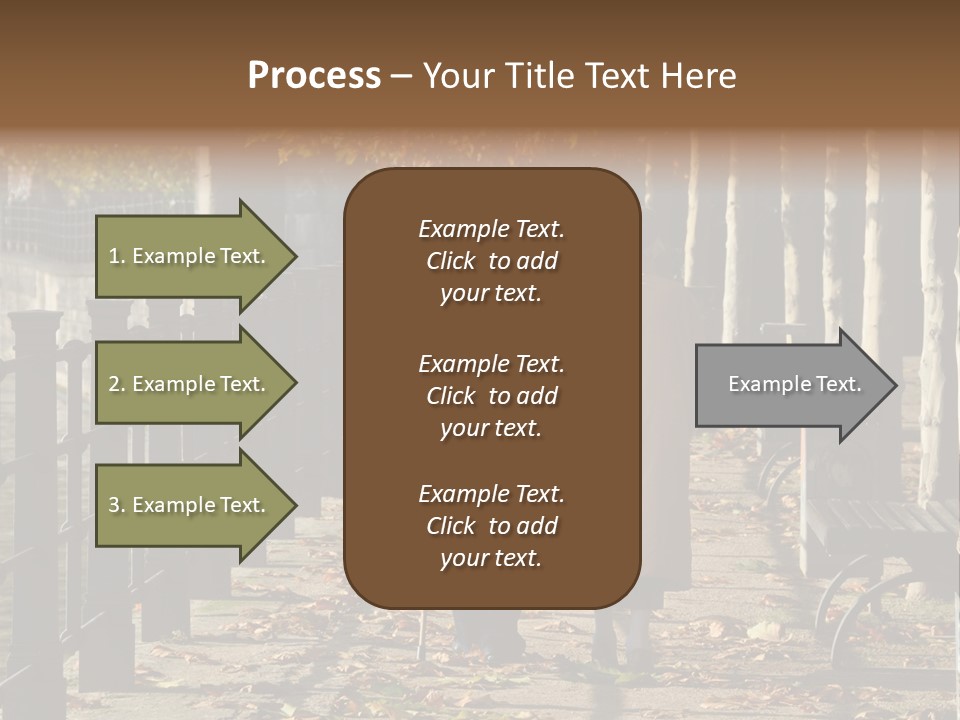 Process – Your Title Text Here

1. Example Text.

2. Example Text.

3. Example Text.

Example Text. Click to add your text.

Example Text. Click to add your text.

Example Text. Click to add your text.

Example Text.